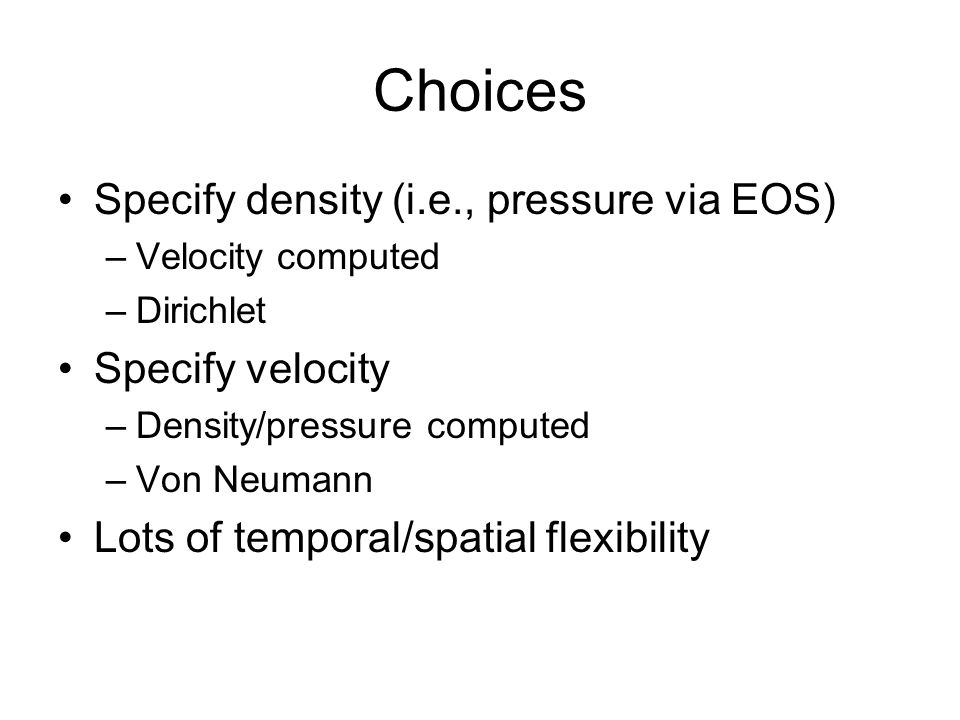 Choices

• Specify density (i.e., pressure via EOS)
– Velocity computed
– Dirichlet
• Specify velocity
– Density/pressure computed
– Von Neumann
• Lots of temporal/spatial flexibility